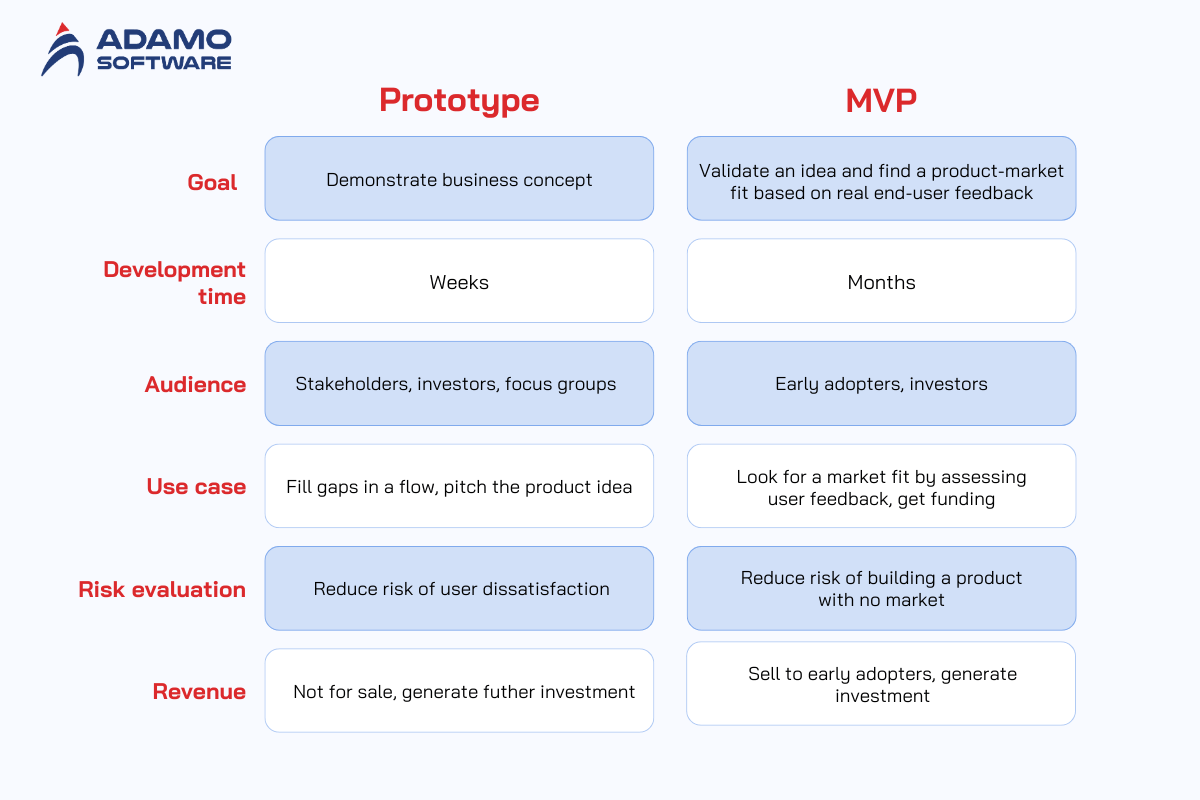 ADAMO SOFTWARE

| | Prototype | MVP |
|---|---|---|
| Goal | Demonstrate business concept | Validate an idea and find a product-market fit based on real end-user feedback |
| Development time | Weeks | Months |
| Audience | Stakeholders, investors, focus groups | Early adopters, investors |
| Use case | Fill gaps in a flow, pitch the product idea | Look for a market fit by assessing user feedback, get funding |
| Risk evaluation | Reduce risk of user dissatisfaction | Reduce risk of building a product with no market |
| Revenue | Not for sale, generate futher investment | Sell to early adopters, generate investment |